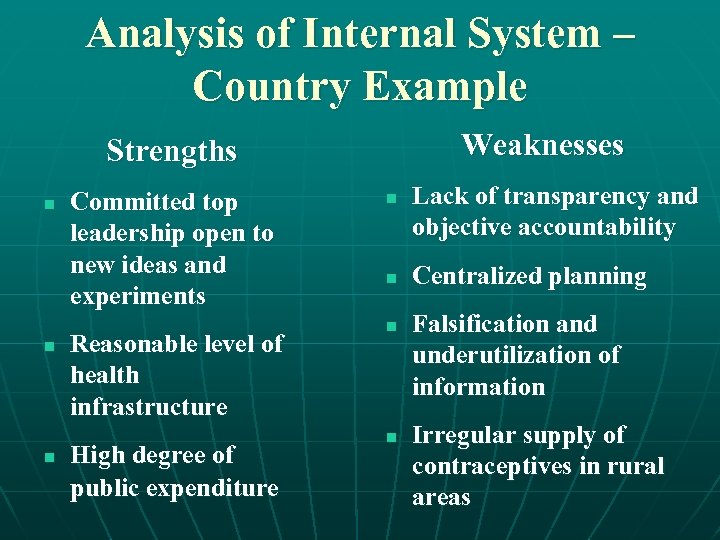 Analysis of Internal System – Country Example

Strengths

- Committed top leadership open to new ideas and experiments
- Reasonable level of health infrastructure
- High degree of public expenditure

Weaknesses

- Lack of transparency and objective accountability
- Centralized planning
- Falsification and underutilization of information
- Irregular supply of contraceptives in rural areas